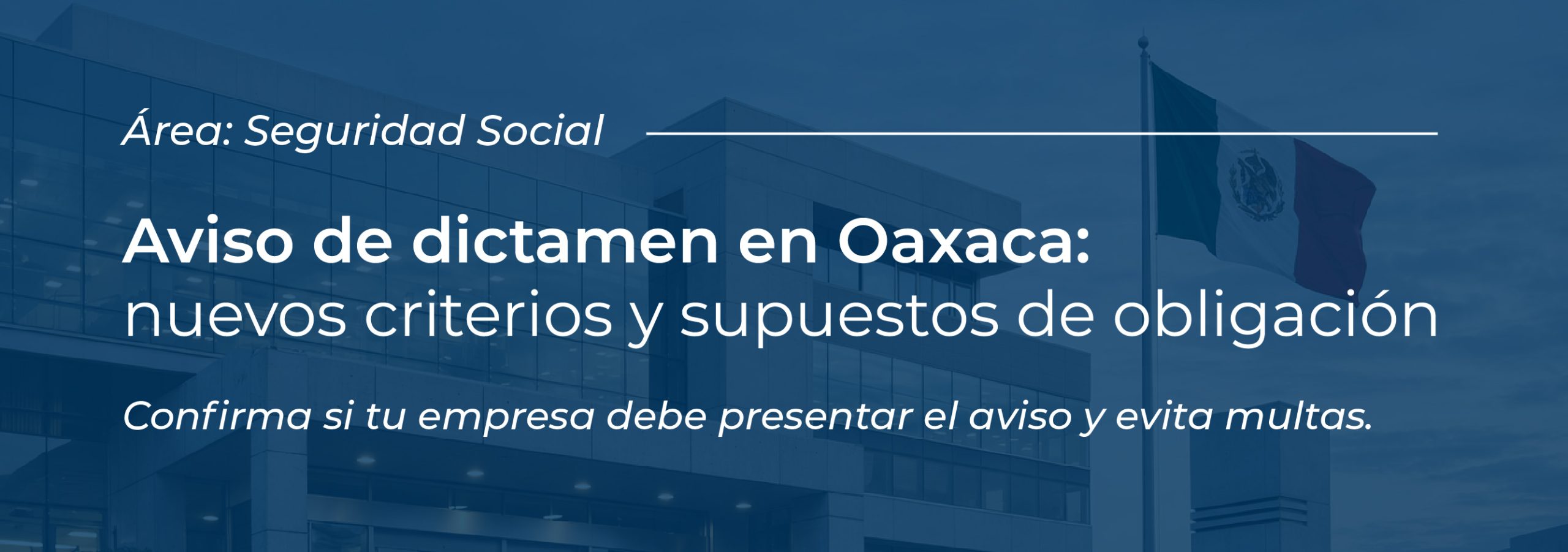 Área: Seguridad Social

Aviso de dictamen en Oaxaca:
nuevos criterios y supuestos de obligación

Confirma si tu empresa debe presentar el aviso y evita multas.